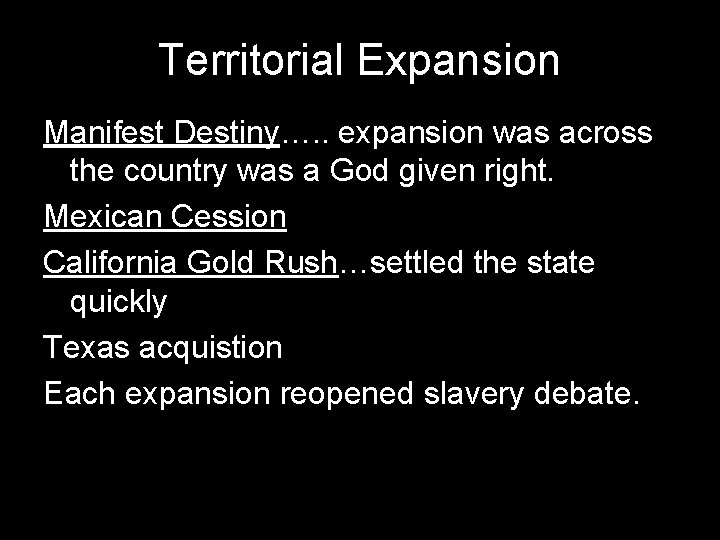 Territorial Expansion

Manifest Destiny….. expansion was across the country was a God given right.

Mexican Cession

California Gold Rush…settled the state quickly

Texas acquistion

Each expansion reopened slavery debate.